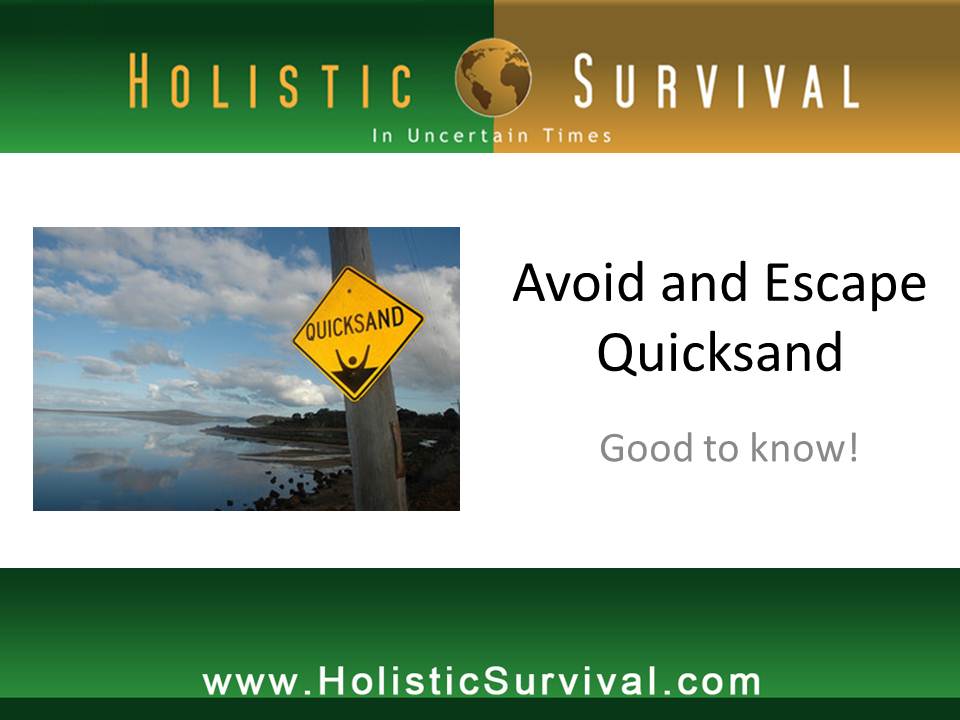 HOLISTIC SURVIVAL
In Uncertain Times

QUICKSAND

Avoid and Escape Quicksand

Good to know!

www.HolisticSurvival.com